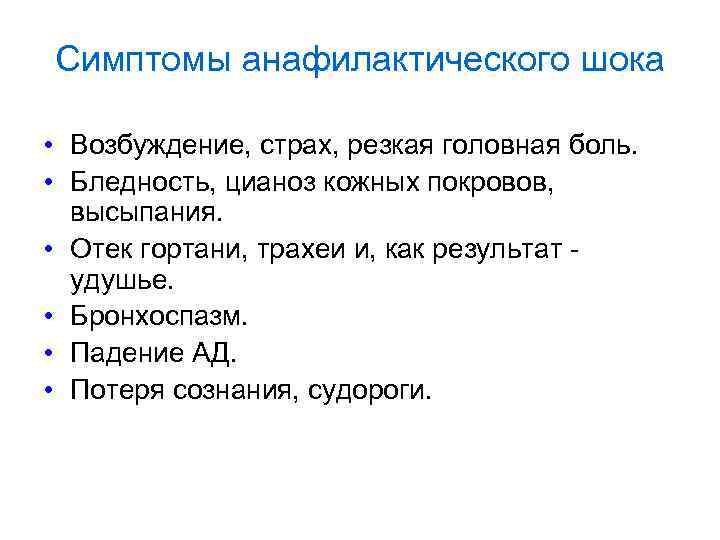 Симптомы анафилактического шока

• Возбуждение, страх, резкая головная боль.
• Бледность, цианоз кожных покровов, высыпания.
• Отек гортани, трахеи и, как результат - удушье.
• Бронхоспазм.
• Падение АД.
• Потеря сознания, судороги.